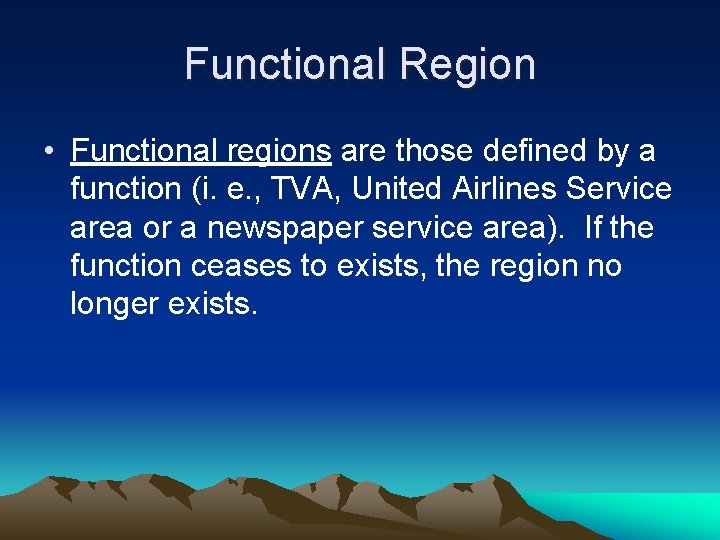 Functional Region

• Functional regions are those defined by a function (i. e., TVA, United Airlines Service area or a newspaper service area). If the function ceases to exists, the region no longer exists.